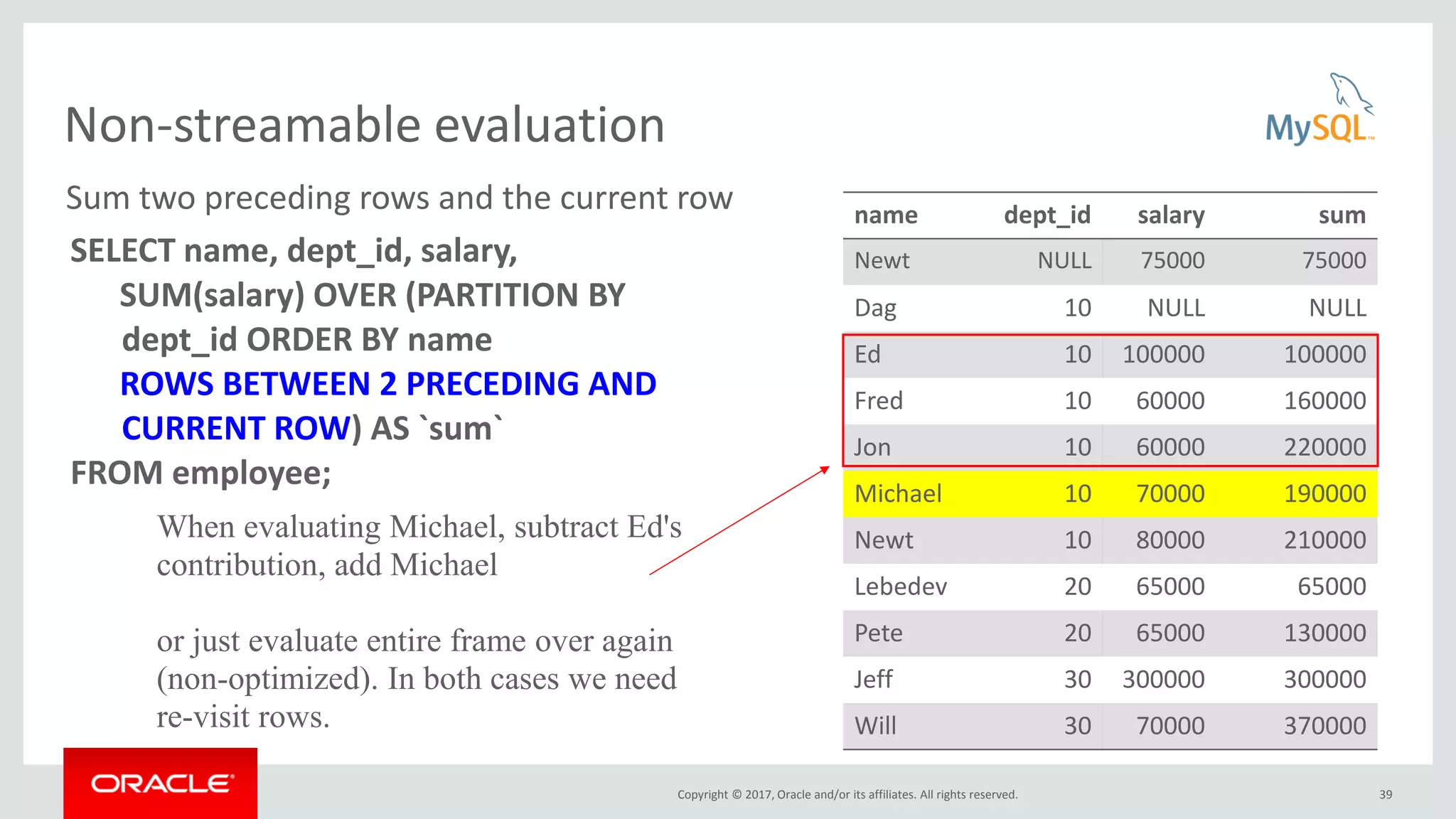 Non-streamable evaluation

MySQL

Sum two preceding rows and the current row

SELECT name, dept_id, salary,
SUM(salary) OVER (PARTITION BY dept_id ORDER BY name
ROWS BETWEEN 2 PRECEDING AND CURRENT ROW) AS `sum`
FROM employee;

When evaluating Michael, subtract Ed's contribution, add Michael

or just evaluate entire frame over again (non-optimized). In both cases we need re-visit rows.

| name | dept_id | salary | sum |
|---|---|---|---|
| Newt | NULL | 75000 | 75000 |
| Dag | 10 | NULL | NULL |
| Ed | 10 | 100000 | 100000 |
| Fred | 10 | 60000 | 160000 |
| Jon | 10 | 60000 | 220000 |
| Michael | 10 | 70000 | 190000 |
| Newt | 10 | 80000 | 210000 |
| Lebedev | 20 | 65000 | 65000 |
| Pete | 20 | 65000 | 130000 |
| Jeff | 30 | 300000 | 300000 |
| Will | 30 | 70000 | 370000 |

ORACLE

Copyright © 2017, Oracle and/or its affiliates. All rights reserved.

39